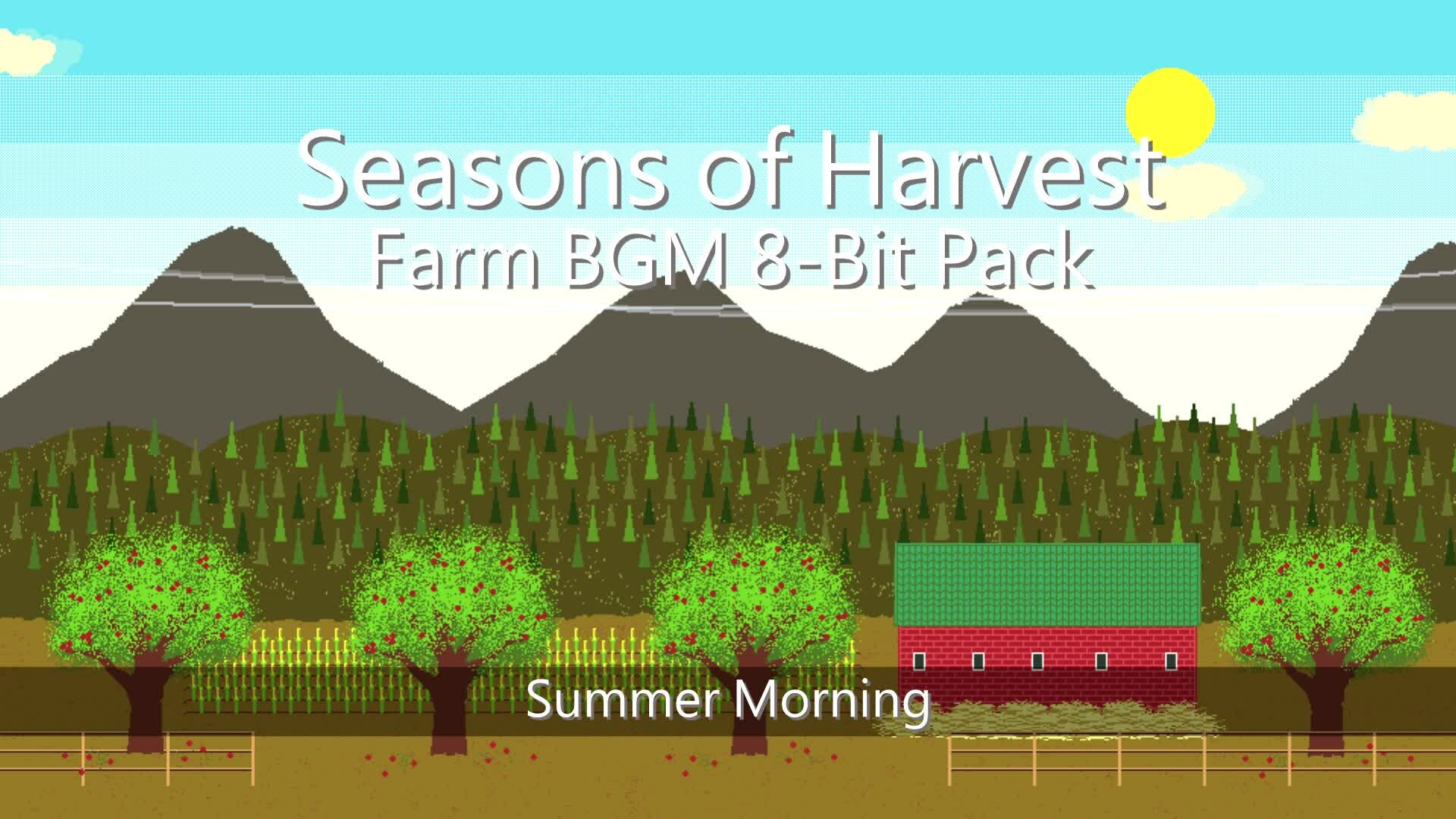 Seasons of Harvest
Farm BGM 8-Bit Pack

Summer Morning